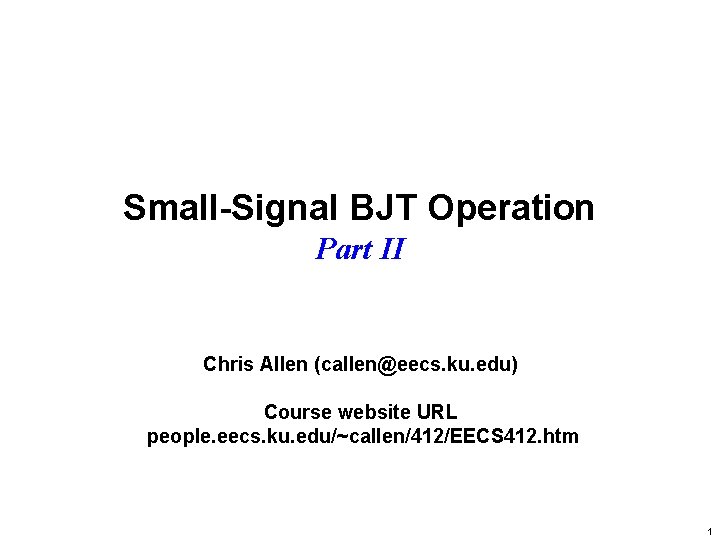 Small-Signal BJT Operation

Part II

Chris Allen (callen@eecs.ku.edu)

Course website URL
people.eecs.ku.edu/~callen/412/EECS412.htm

1